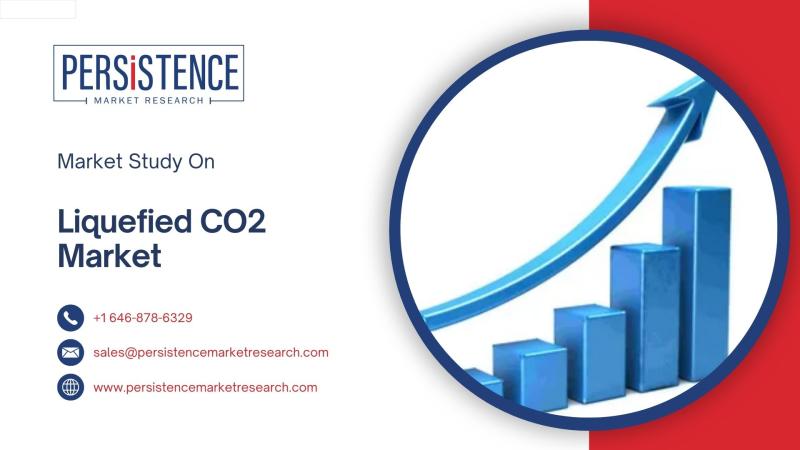 PERSISTENCE
MARKET RESEARCH

Market Study On

Liquefied CO2 Market

+1 646-878-6329

sales@persistencemarketresearch.com

www.persistencemarketresearch.com